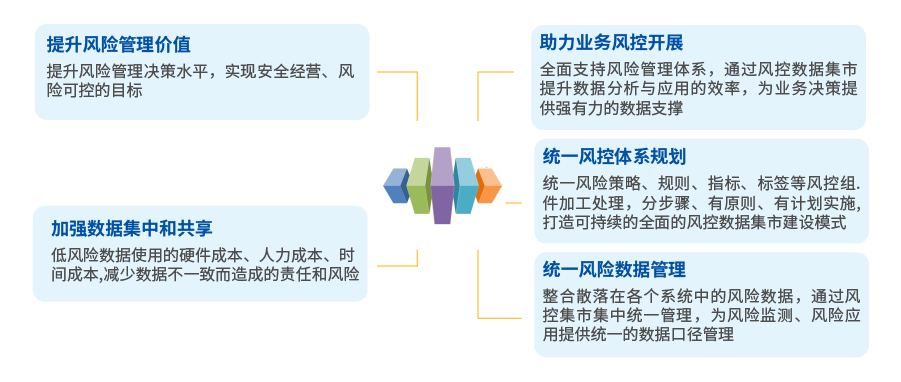 提升风险管理价值

提升风险管理决策水平，实现安全经营、风险可控的目标

加强数据集中和共享

低风险数据使用的硬件成本、人力成本、时间成本,减少数据不一致而造成的责任和风险

助力业务风控开展

全面支持风险管理体系，通过风控数据集市提升数据分析与应用的效率，为业务决策提供强有力的数据支撑

统一风控体系规划

统一风险策略、规则、指标、标签等风控组.件加工处理，分步骤、有原则、有计划实施，打造可持续的全面的风控数据集市建设模式

统一风险数据管理

整合散落在各个系统中的风险数据，通过风控集市集中统一管理，为风险监测、风险应用提供统一的数据口径管理